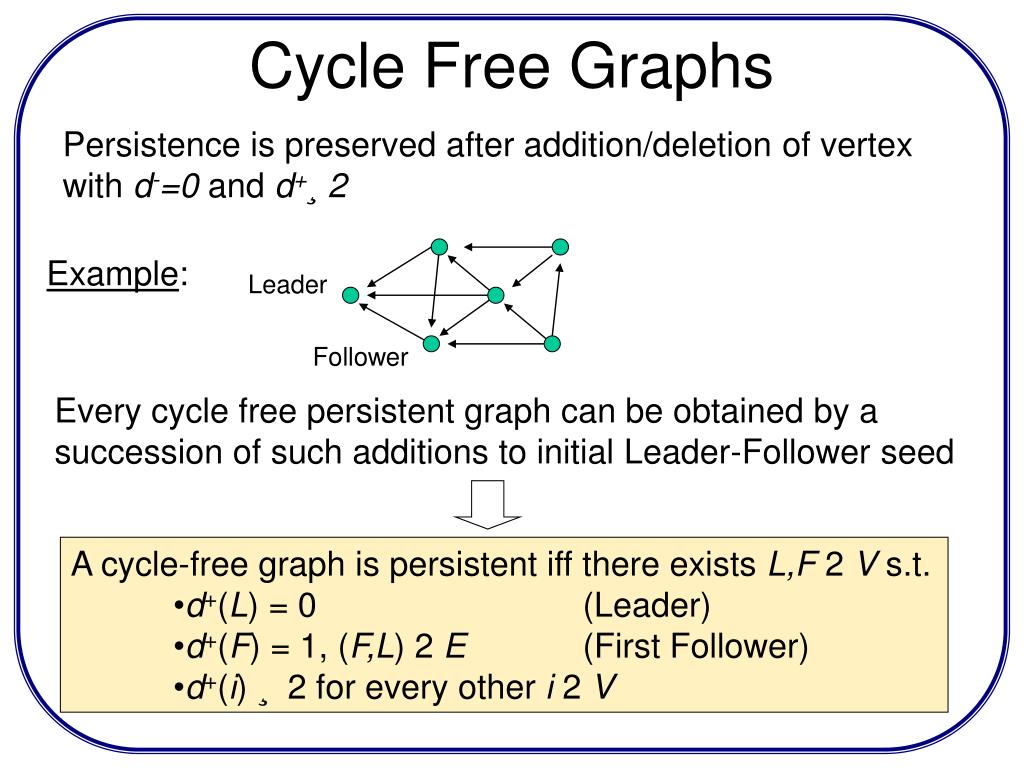 Cycle Free Graphs

Persistence is preserved after addition/deletion of vertex with $d^-=0$ and $d^+$ ¸ 2

Example:

Leader

Follower

Every cycle free persistent graph can be obtained by a succession of such additions to initial Leader-Follower seed

A cycle-free graph is persistent iff there exists $L,F$ 2 $V$ s.t.
•$d^+(L) = 0$ (Leader)
•$d^+(F) = 1$, $(F,L)$ 2 $E$ (First Follower)
•$d^+(i)$ ¸ 2 for every other $i$ 2 $V$